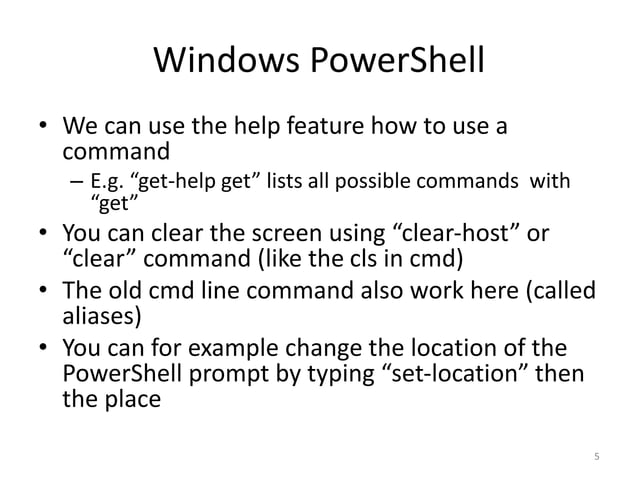 Windows PowerShell

• We can use the help feature how to use a command
 – E.g. “get-help get” lists all possible commands with “get”
• You can clear the screen using “clear-host” or “clear” command (like the cls in cmd)
• The old cmd line command also work here (called aliases)
• You can for example change the location of the PowerShell prompt by typing “set-location” then the place

5